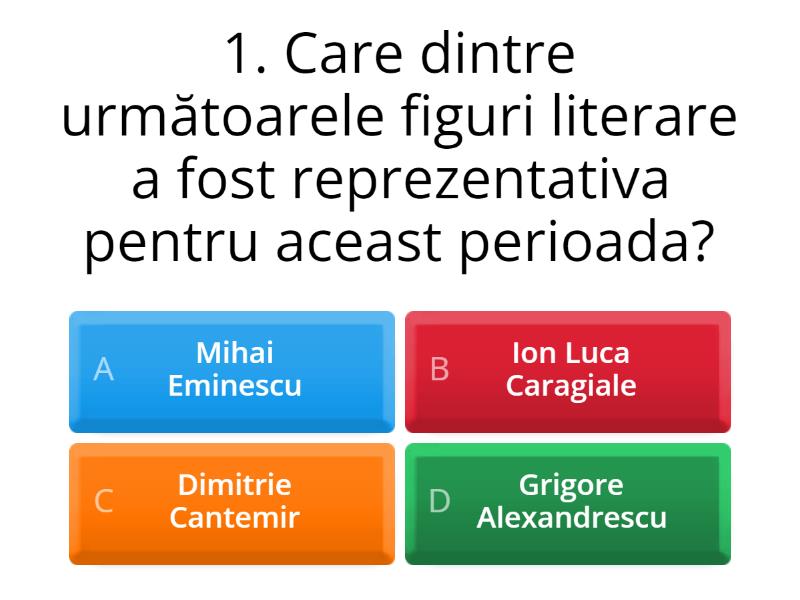 1. Care dintre următoarele figuri literare a fost reprezentativa pentru aceast perioada?

A Mihai Eminescu

B Ion Luca Caragiale

C Dimitrie Cantemir

D Grigore Alexandrescu